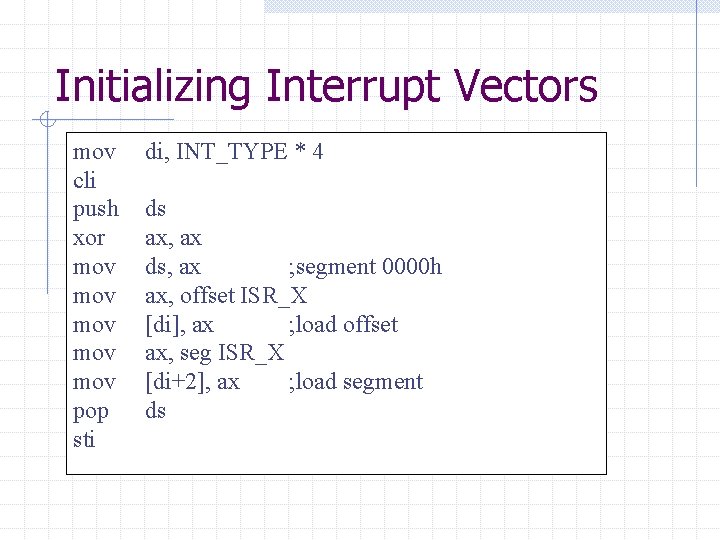 Initializing Interrupt Vectors

mov di, INT_TYPE * 4
cli
push ds
xor ax, ax
mov ds, ax ;segment 0000h
mov ax, offset ISR_X
mov [di], ax ;load offset
mov ax, seg ISR_X
mov [di+2], ax ;load segment
pop ds
sti